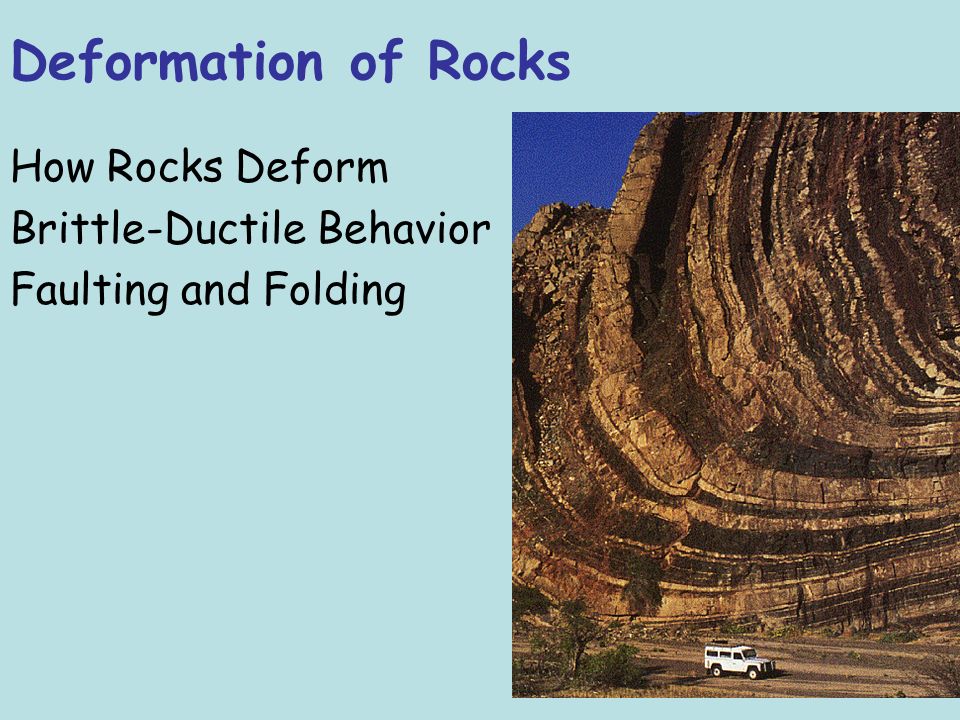 Deformation of Rocks

How Rocks Deform
Brittle-Ductile Behavior
Faulting and Folding